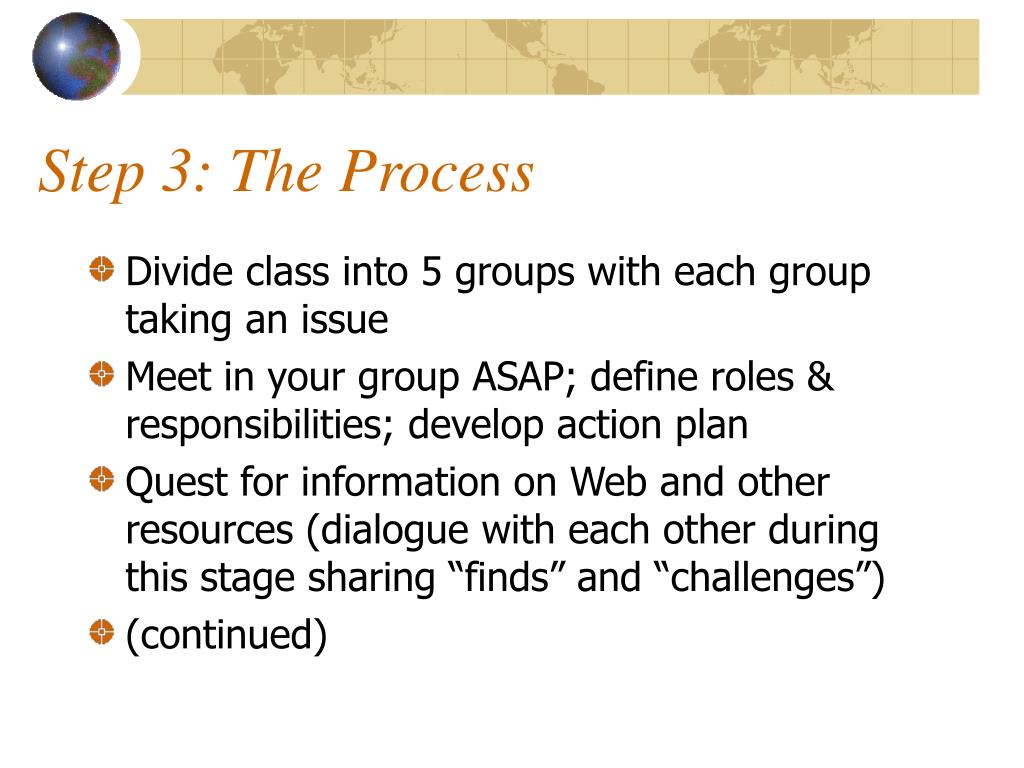 Step 3: The Process

Divide class into 5 groups with each group taking an issue

Meet in your group ASAP; define roles & responsibilities; develop action plan

Quest for information on Web and other resources (dialogue with each other during this stage sharing “finds” and “challenges”)

(continued)